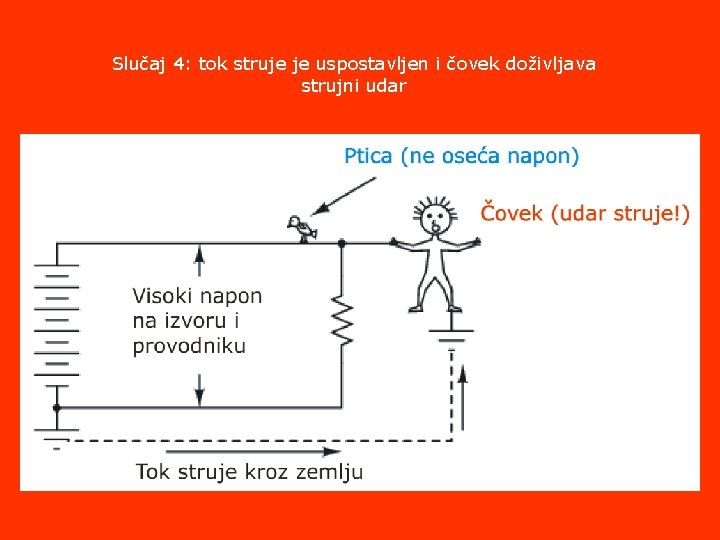 Slučaj 4: tok struje je uspostavljen i čovek doživljava strujni udar

Ptica (ne oseća napon)

Čovek (udar struje!)

Visoki napon na izvoru i provodniku

Tok struje kroz zemlju